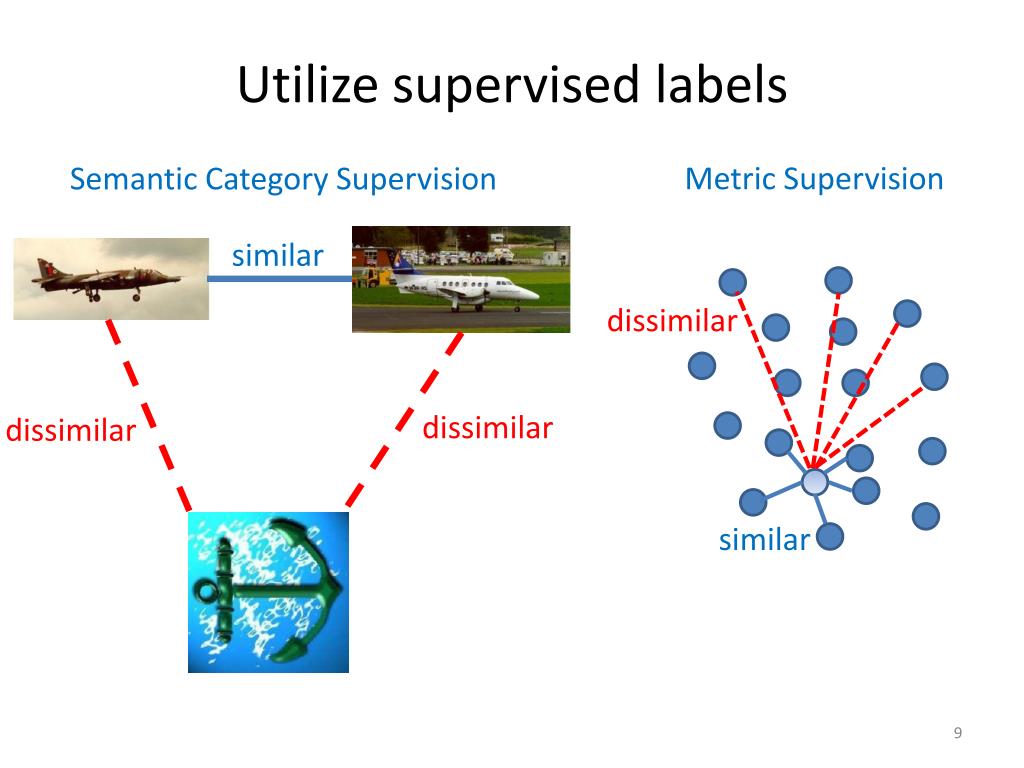 Utilize supervised labels

Semantic Category Supervision

similar

dissimilar

dissimilar

Metric Supervision

dissimilar

similar

9